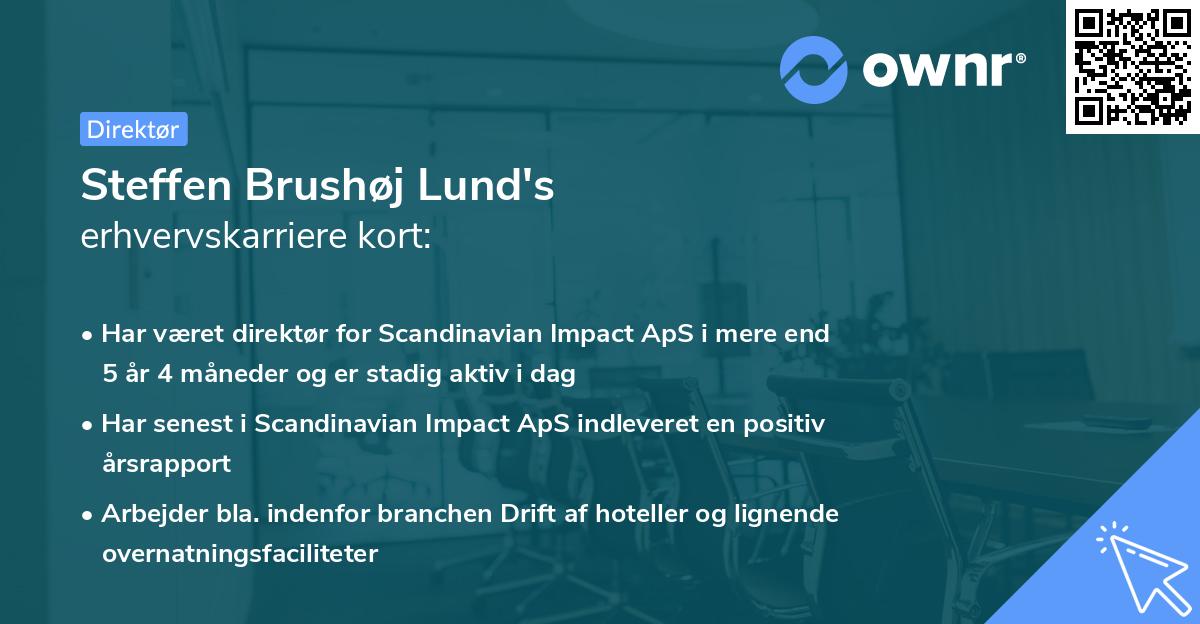 ownr®

Direktør

Steffen Brushøj Lund's
erhvervskarriere kort:

• Har været direktør for Scandinavian Impact ApS i mere end 5 år 4 måneder og er stadig aktiv i dag

• Har senest i Scandinavian Impact ApS indleveret en positiv årsrapport

• Arbejder bla. indenfor branchen Drift af hoteller og lignende overnatningsfaciliteter